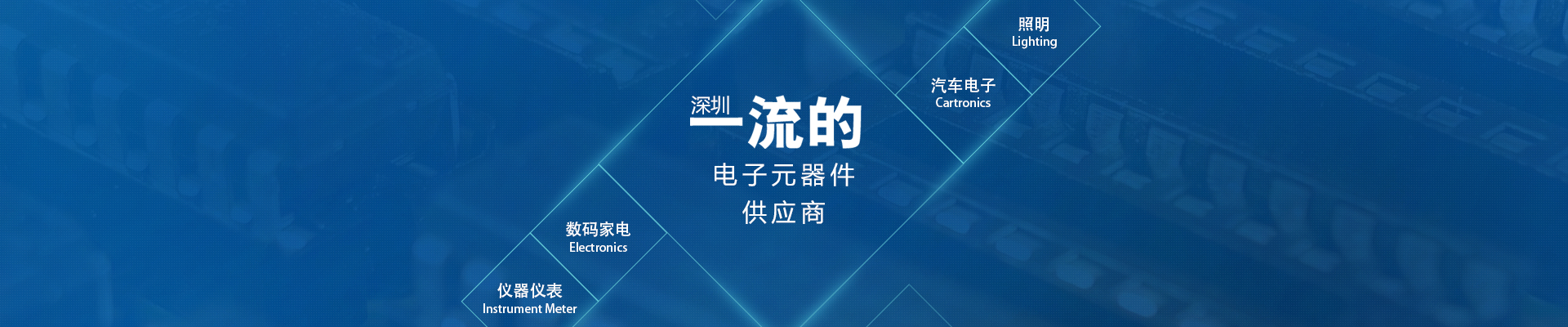 照明
Lighting

汽车电子
Cartronics

深圳一流的
电子元器件
供应商

数码家电
Electronics

仪器仪表
Instrument Meter